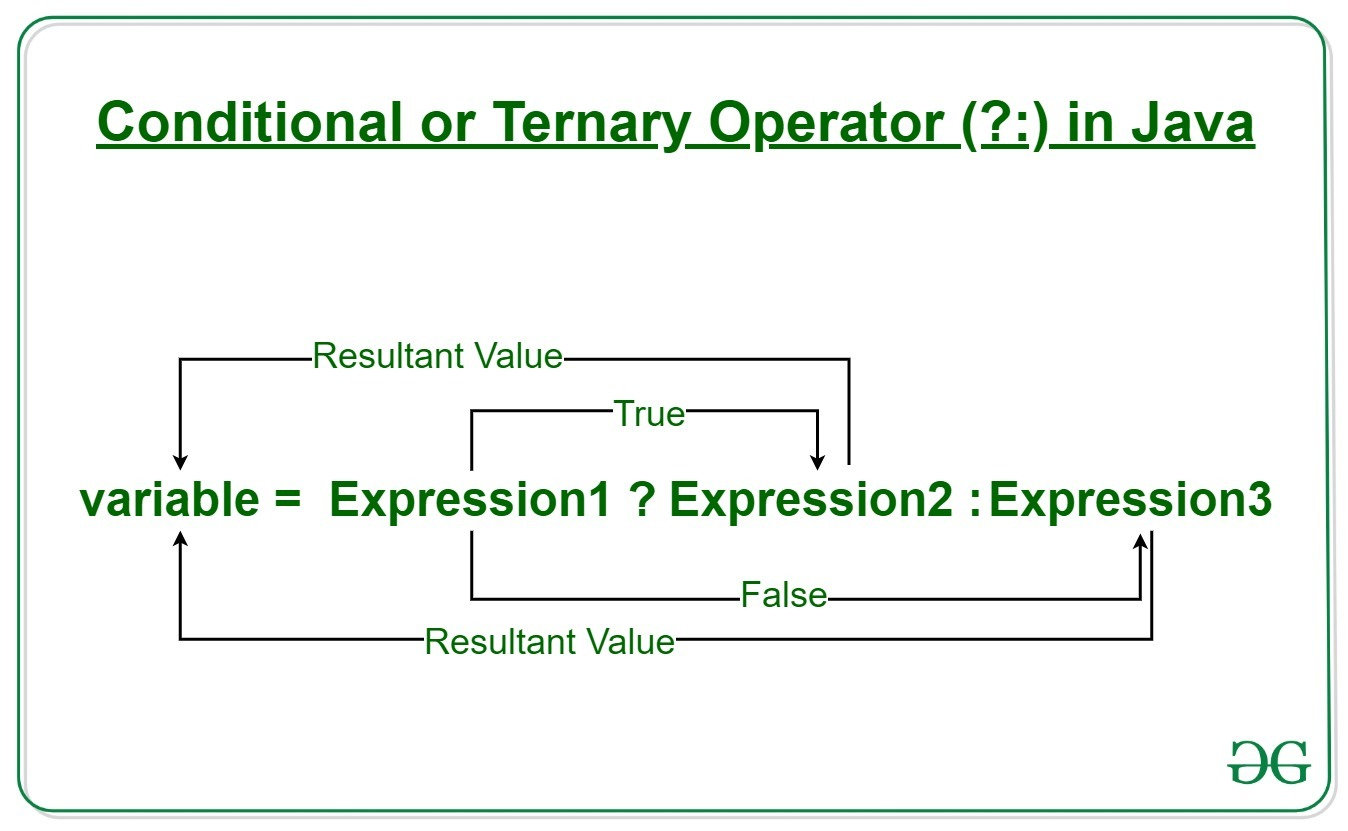 Conditional or Ternary Operator (?:) in Java

Resultant Value

True

variable = Expression1 ? Expression2 : Expression3

False

Resultant Value

GG